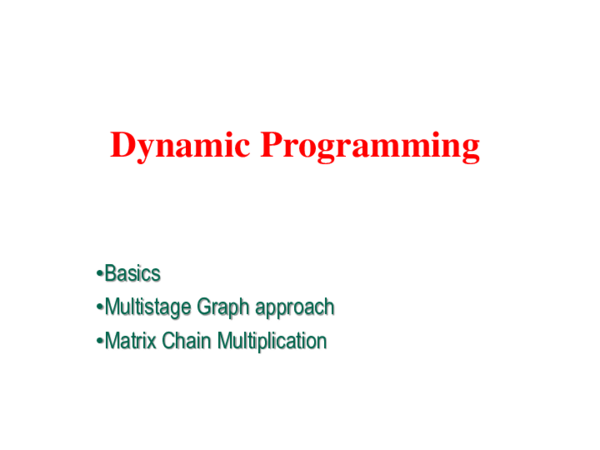 Dynamic Programming

•Basics
•Multistage Graph approach
•Matrix Chain Multiplication